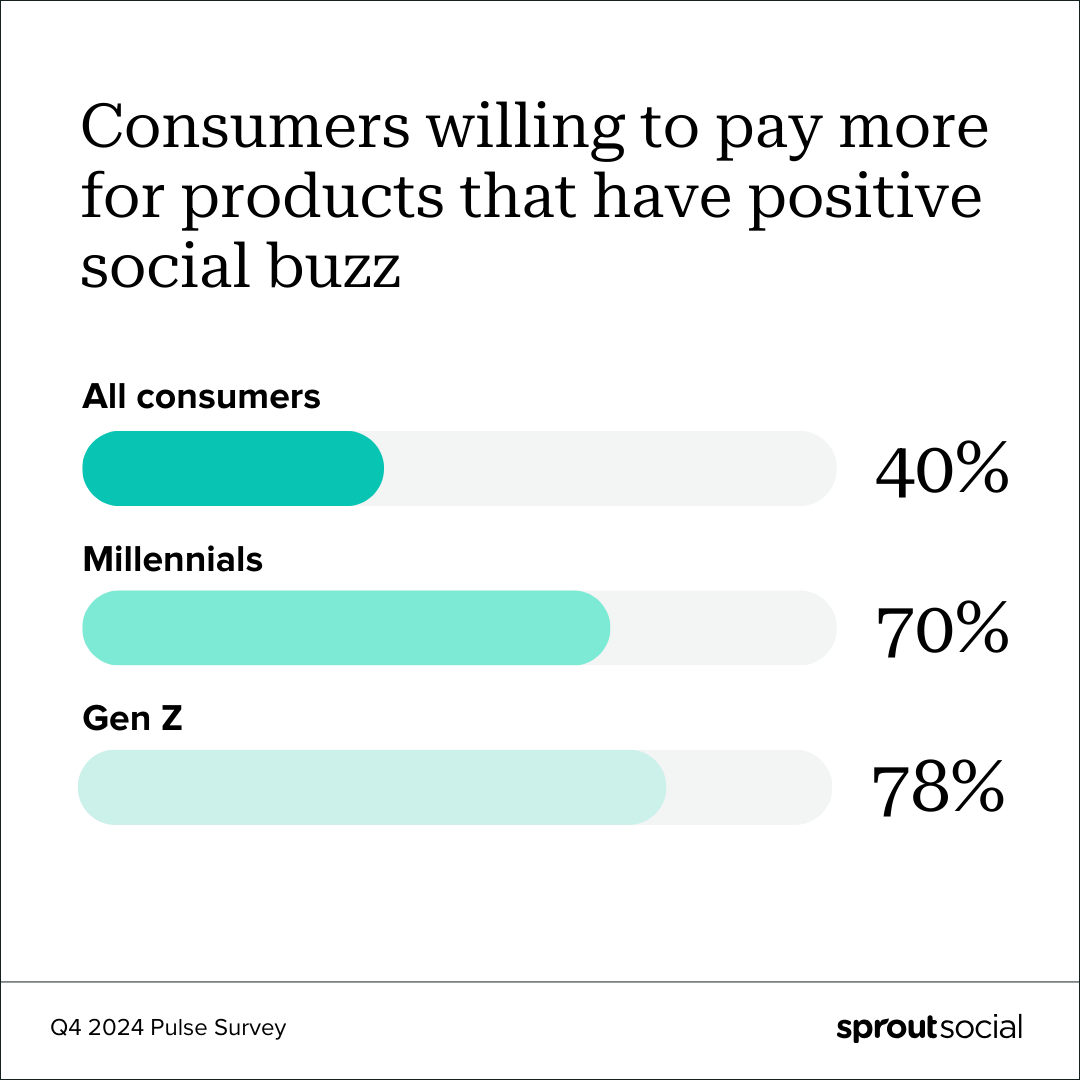 Consumers willing to pay more for products that have positive social buzz

All consumers

40%

Millennials

70%

Gen Z

78%

Q4 2024 Pulse Survey

sproutsocial